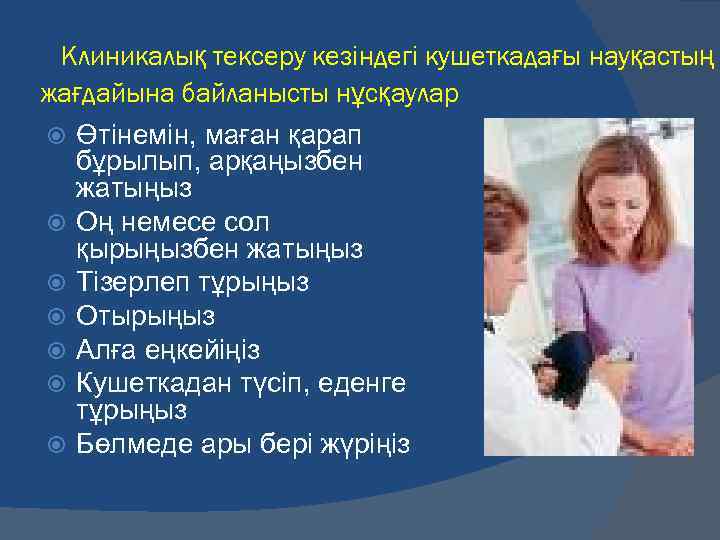 Клиникалық тексеру кезіндегі кушеткадағы науқастың жағдайына байланысты нұсқаулар

Өтінемін, маған қарап бұрылып, арқаңызбен жатыңыз
Оң немесе сол қырыңызбен жатыңыз
Тізерлеп тұрыңыз
Отырыңыз
Алға еңкейіңіз
Кушеткадан түсіп, еденге тұрыңыз
Бөлмеде ары бері жүріңіз